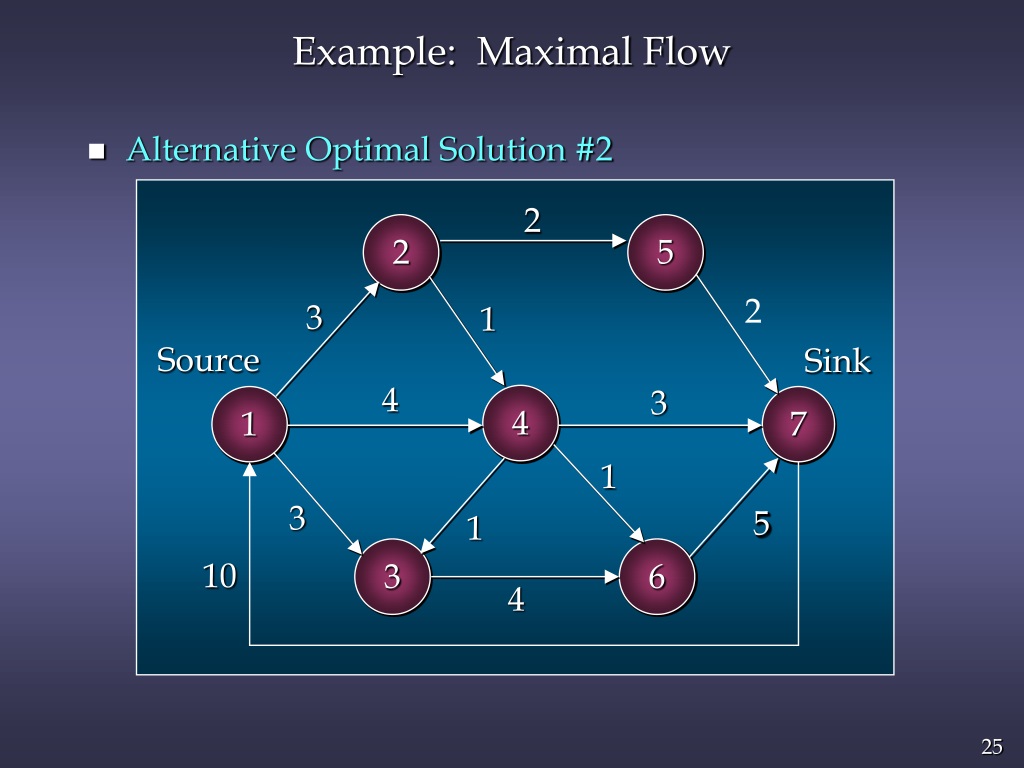 Example: Maximal Flow

■ Alternative Optimal Solution #2

2
2
5
3
1
2
Source
Sink
4
3
1
4
7
1
3
1
5
10
3
6
4

25